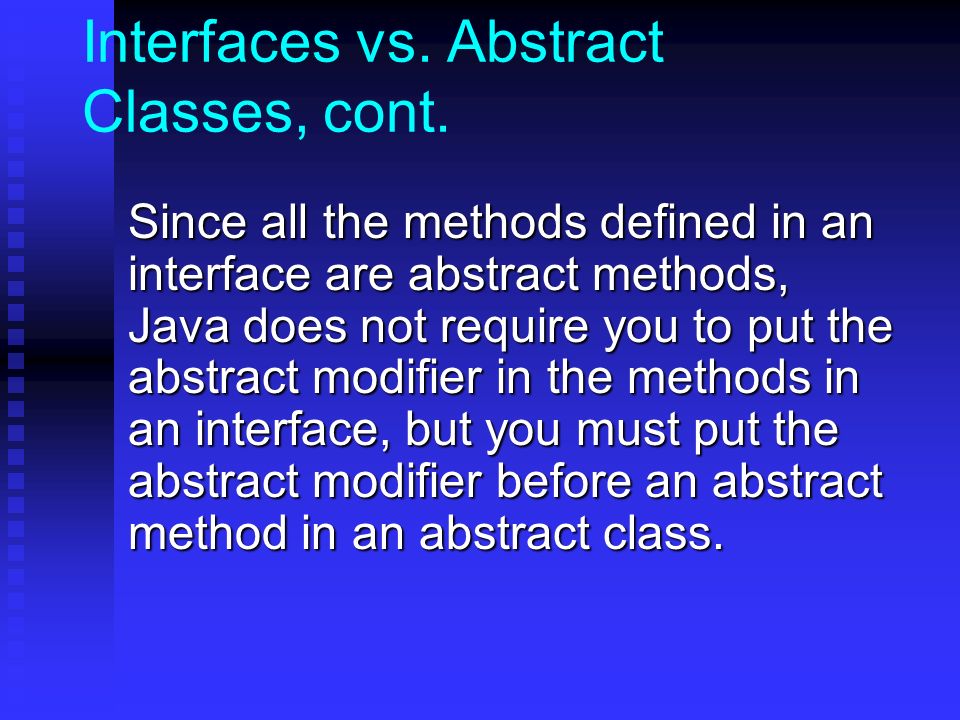 Interfaces vs. Abstract Classes, cont.

Since all the methods defined in an interface are abstract methods, Java does not require you to put the abstract modifier in the methods in an interface, but you must put the abstract modifier before an abstract method in an abstract class.